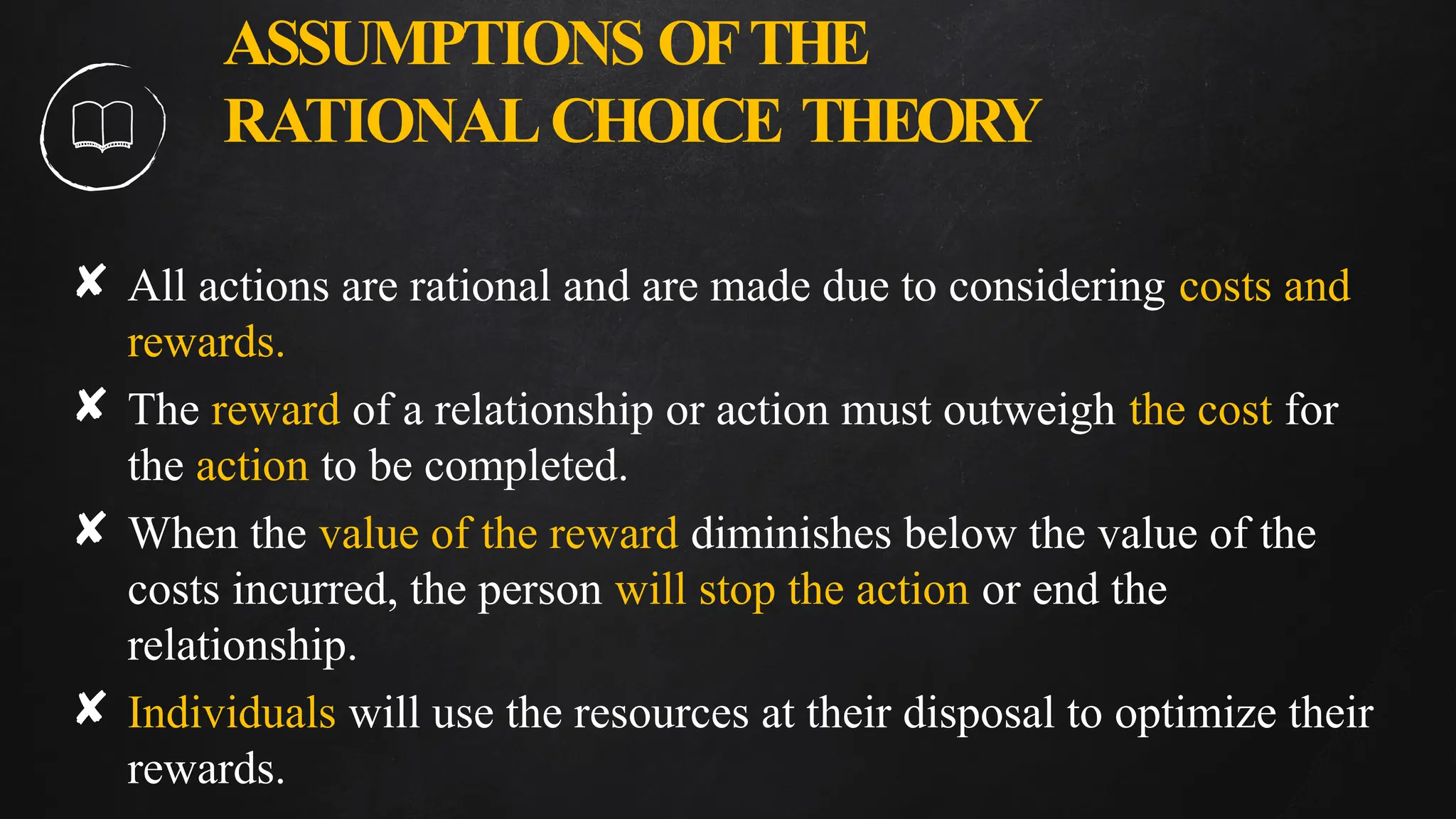 ASSUMPTIONS OF THE RATIONAL CHOICE THEORY

✘ All actions are rational and are made due to considering costs and rewards.

✘ The reward of a relationship or action must outweigh the cost for the action to be completed.

✘ When the value of the reward diminishes below the value of the costs incurred, the person will stop the action or end the relationship.

✘ Individuals will use the resources at their disposal to optimize their rewards.